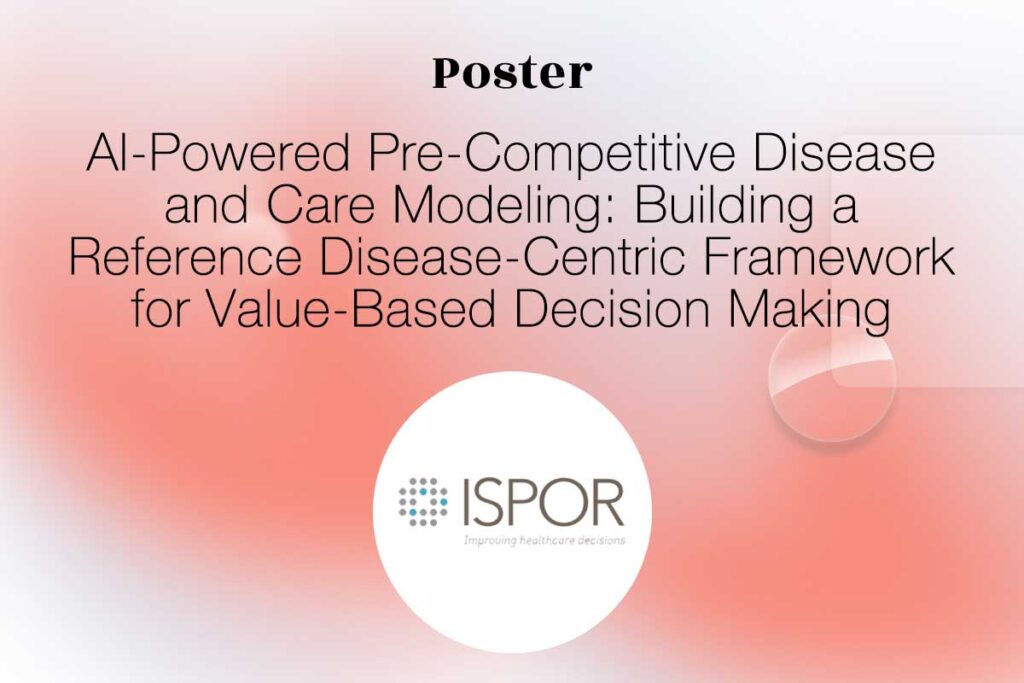 Poster

AI-Powered Pre-Competitive Disease and Care Modeling: Building a Reference Disease-Centric Framework for Value-Based Decision Making

ISPOR
Improving healthcare decisions